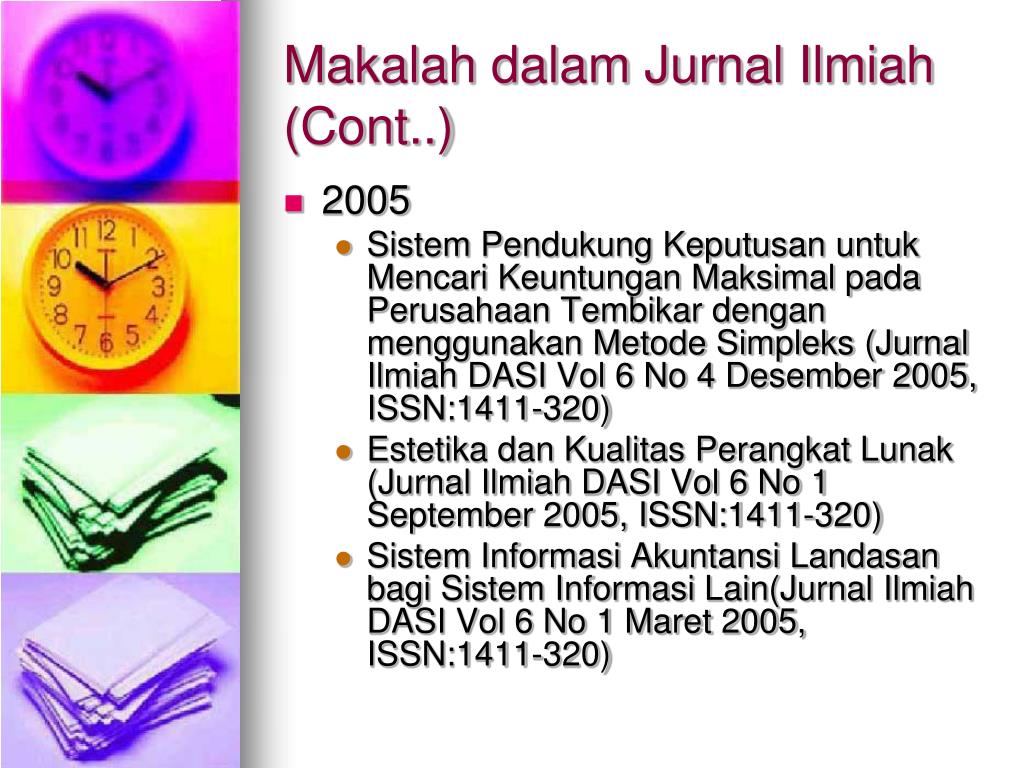 Makalah dalam Jurnal Ilmiah (Cont..)

2005

Sistem Pendukung Keputusan untuk Mencari Keuntungan Maksimal pada Perusahaan Tembikar dengan menggunakan Metode Simpleks (Jurnal Ilmiah DASI Vol 6 No 4 Desember 2005, ISSN:1411-320)

Estetika dan Kualitas Perangkat Lunak (Jurnal Ilmiah DASI Vol 6 No 1 September 2005, ISSN:1411-320)

Sistem Informasi Akuntansi Landasan bagi Sistem Informasi Lain(Jurnal Ilmiah DASI Vol 6 No 1 Maret 2005, ISSN:1411-320)